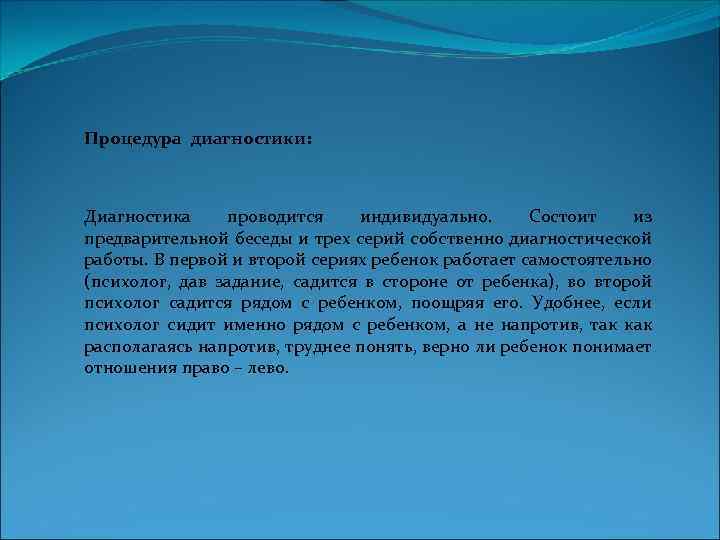 Процедура диагностики:

Диагностика проводится индивидуально. Состоит из предварительной беседы и трех серий собственно диагностической работы. В первой и второй сериях ребенок работает самостоятельно (психолог, дав задание, садится в стороне от ребенка), во второй психолог садится рядом с ребенком, поощряя его. Удобнее, если психолог сидит именно рядом с ребенком, а не напротив, так как располагаясь напротив, труднее понять, верно ли ребенок понимает отношения право – лево.